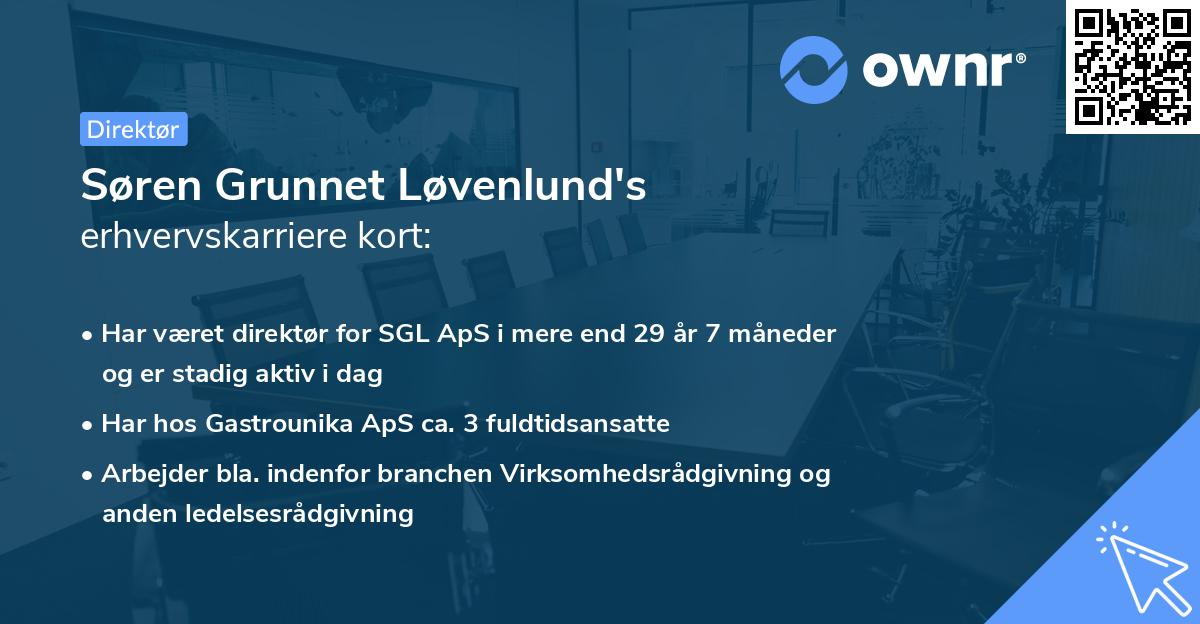 ownr®

Direktør

Søren Grunnet Løvenlund's erhvervskarriere kort:

• Har været direktør for SGL ApS i mere end 29 år 7 måneder og er stadig aktiv i dag

• Har hos Gastrounika ApS ca. 3 fuldtidsansatte

• Arbejder bla. indenfor branchen Virksomhedsrådgivning og anden ledelsesrådgivning